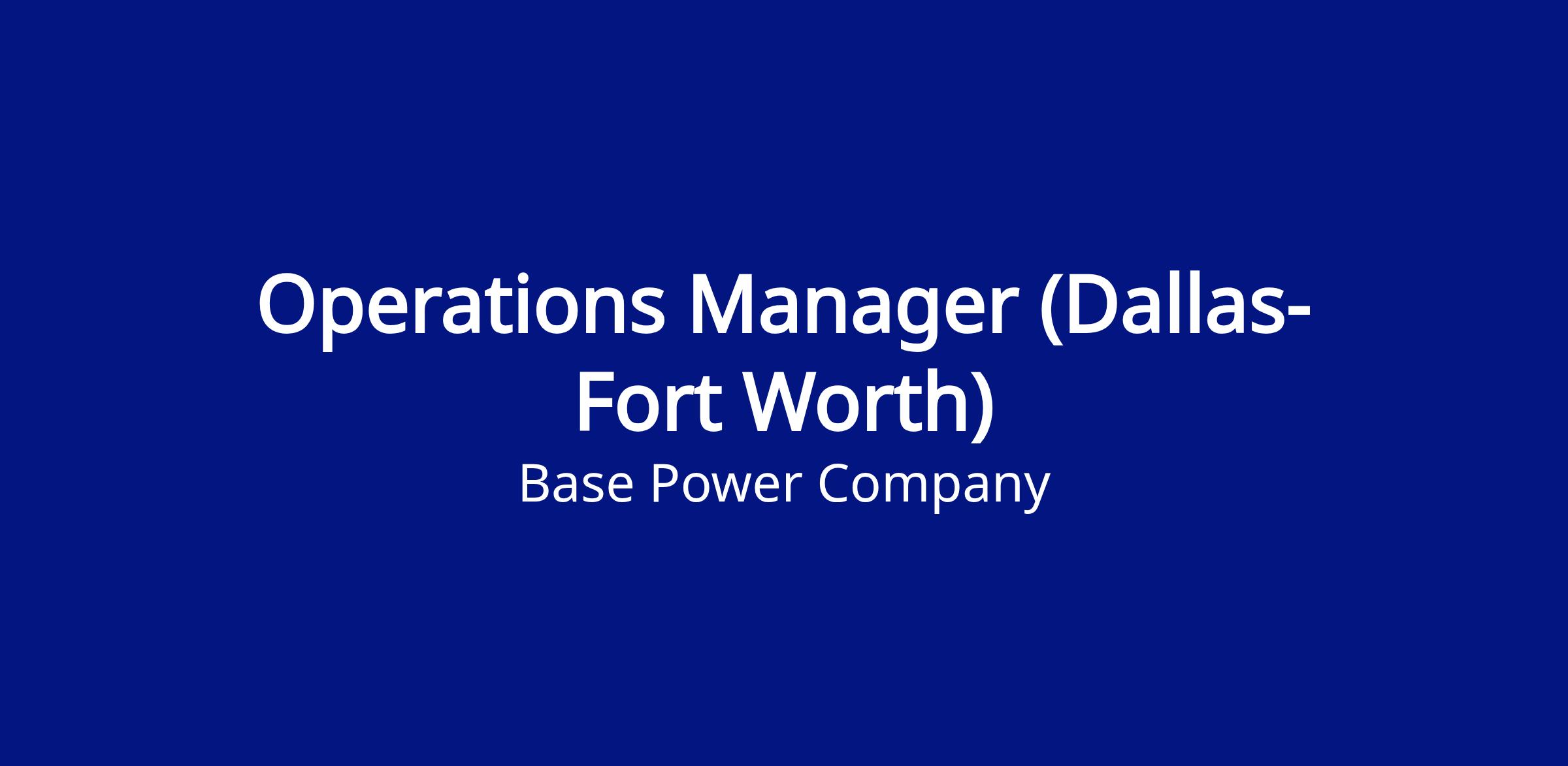 Operations Manager (Dallas-Fort Worth)

Base Power Company